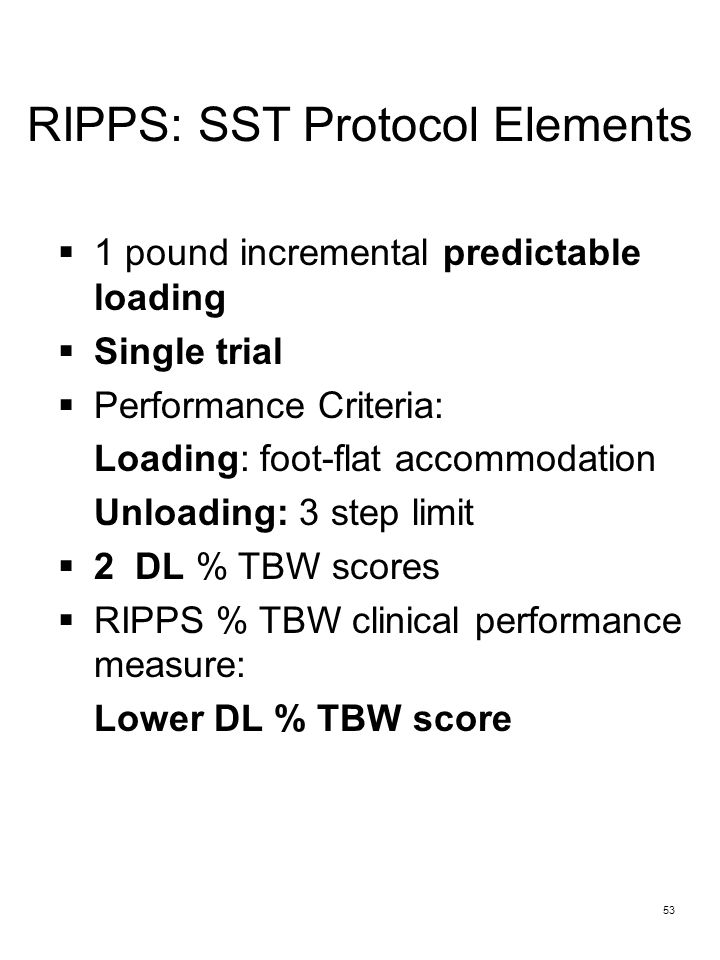 RIPPS: SST Protocol Elements

▪ 1 pound incremental predictable loading

▪ Single trial

▪ Performance Criteria:

Loading: foot-flat accommodation

Unloading: 3 step limit

▪ 2 DL % TBW scores

▪ RIPPS % TBW clinical performance measure:

Lower DL % TBW score

53